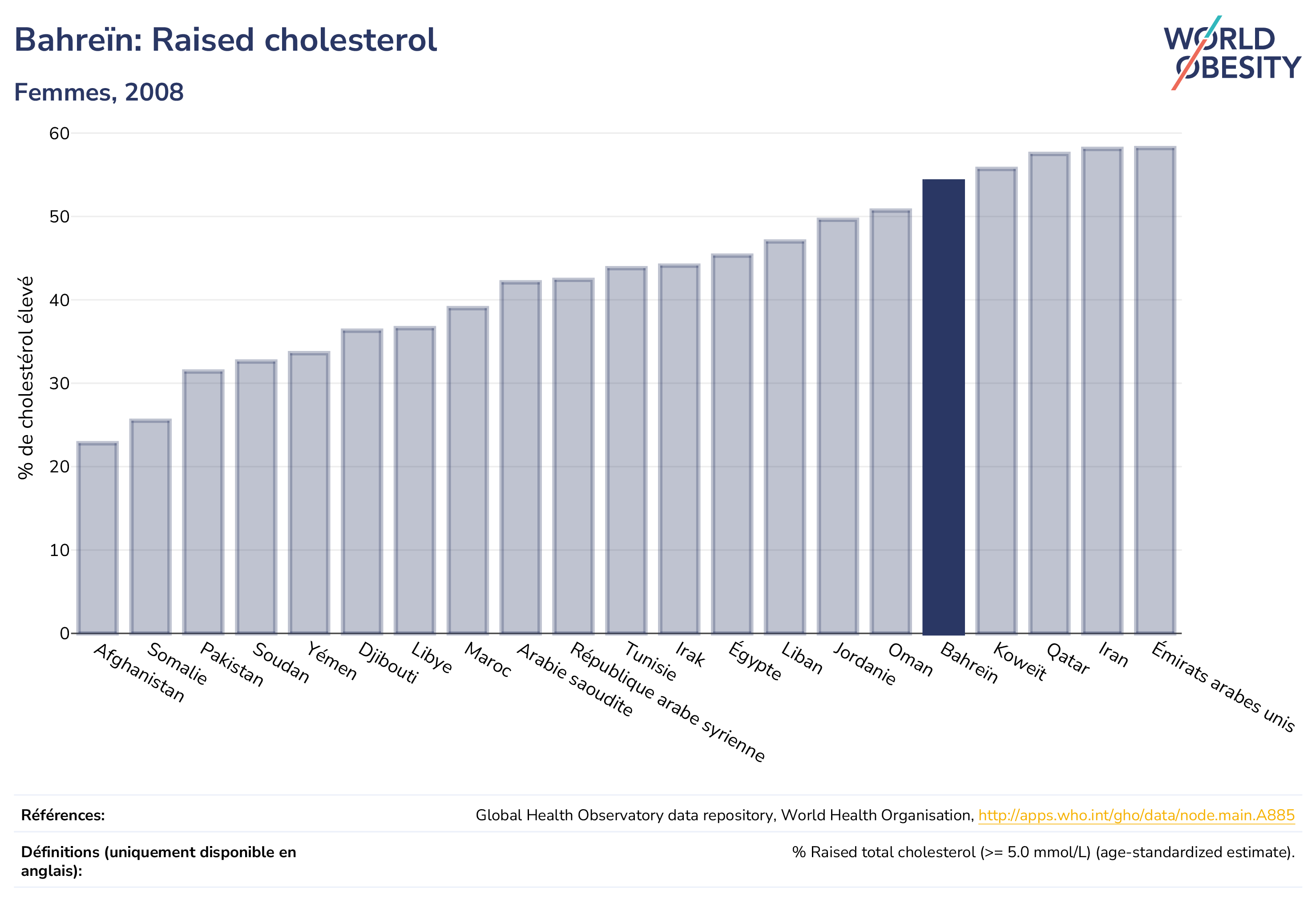 Bahreïn: Raised cholesterol

Femmes, 2008

WORLD OBESITY

% de cholestérol élevé

60
50
40
30
20
10
0

Afghanistan
Somalie
Pakistan
Soudan
Yémen
Djibouti
Libye
Maroc
Arabie saoudite
République arabe syrienne
Tunisie
Irak
Égypte
Liban
Jordanie
Oman
Bahreïn
Koweït
Qatar
Iran
Émirats arabes unis

Références: Global Health Observatory data repository, World Health Organisation, http://apps.who.int/gho/data/node.main.A885

Définitions (uniquement disponible en anglais): % Raised total cholesterol (>= 5.0 mmol/L) (age-standardized estimate).